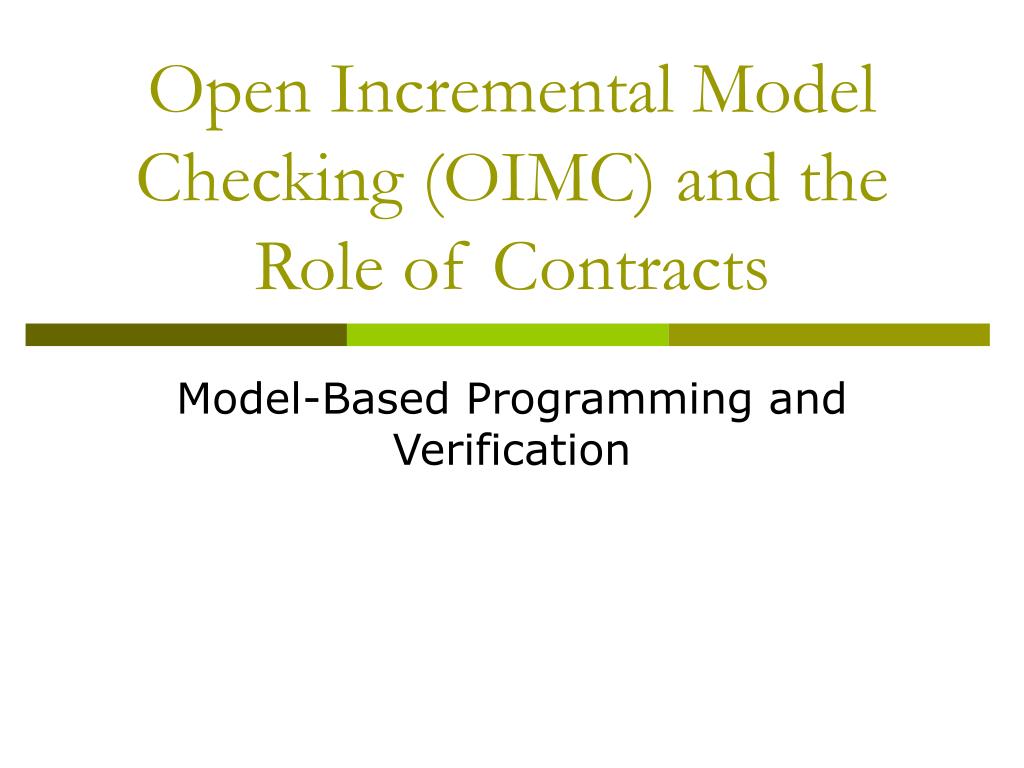 Open Incremental Model Checking (OIMC) and the Role of Contracts

Model-Based Programming and Verification